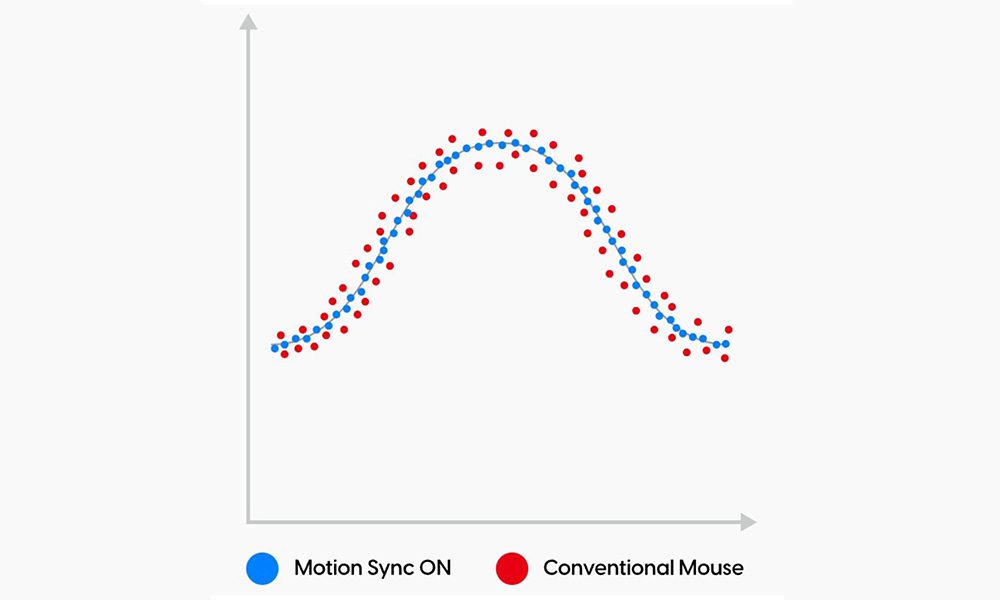 Motion Sync ON
Conventional Mouse